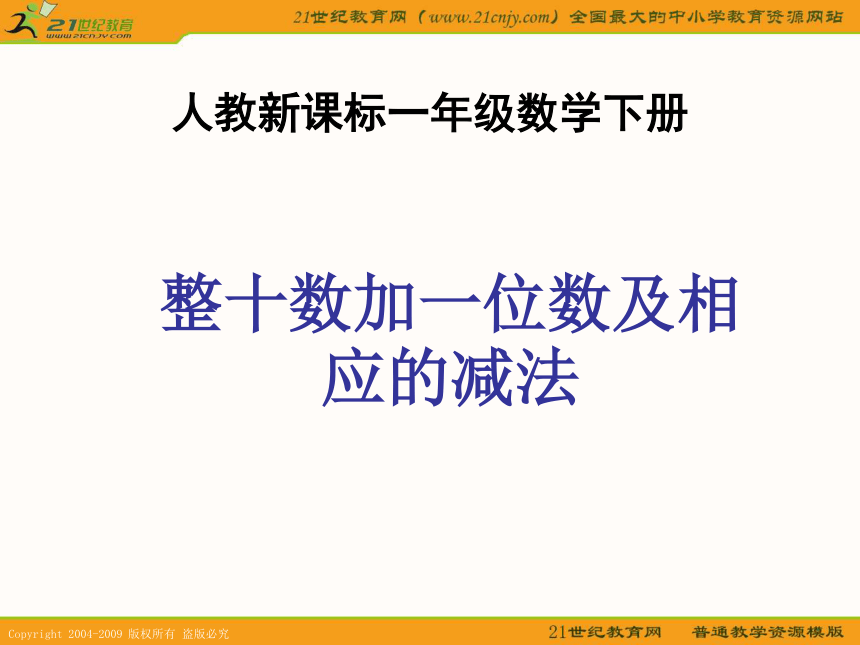 21世纪教育
www.21cnjy.com

21世纪教育网（www.21cnjy.com）全国最大的中小学教育资源网站

人教新课标一年级数学下册

整十数加一位数及相应的减法

Copyright 2004-2009 版权所有 盗版必究

21世纪教育网　普通教学资源模版